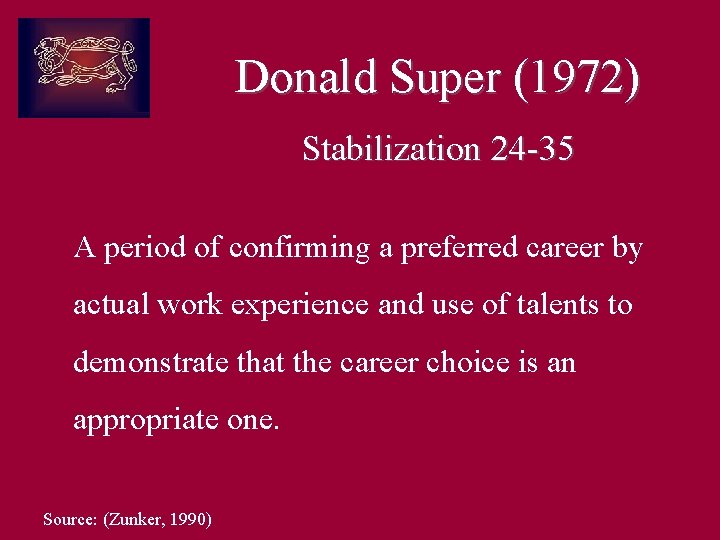 Donald Super (1972)

Stabilization 24-35

A period of confirming a preferred career by actual work experience and use of talents to demonstrate that the career choice is an appropriate one.

Source: (Zunker, 1990)